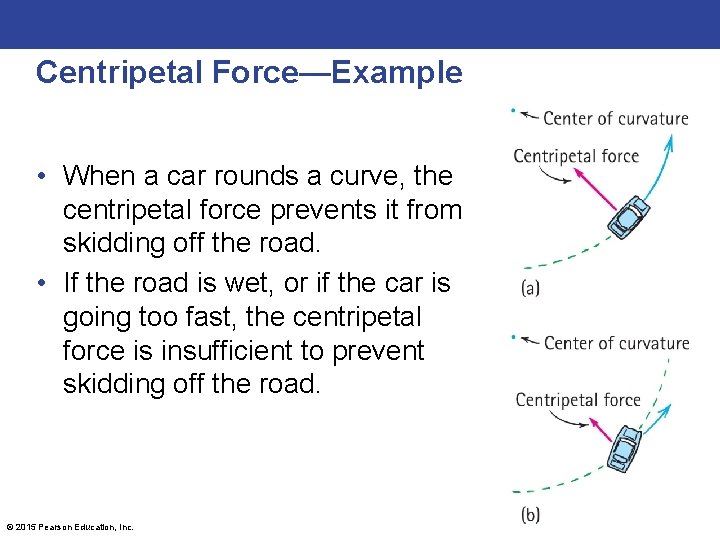 Centripetal Force—Example

• When a car rounds a curve, the centripetal force prevents it from skidding off the road.

• If the road is wet, or if the car is going too fast, the centripetal force is insufficient to prevent skidding off the road.

Center of curvature

Centripetal force

(a)

Center of curvature

Centripetal force

(b)

© 2015 Pearson Education, Inc.